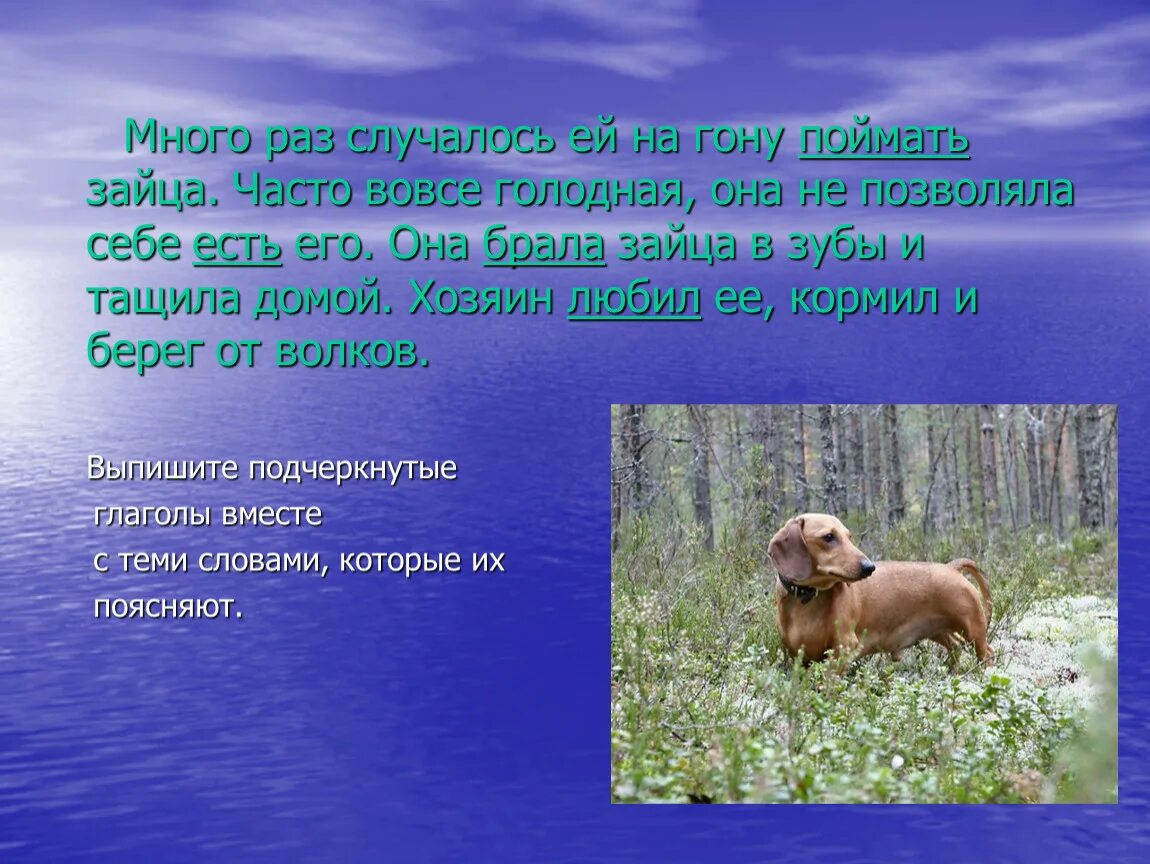 Много раз случалось ей на гону поймать зайца. Часто вовсе голодная, она не позволяла себе есть его. Она брала зайца в зубы и тащила домой. Хозяин любил ее, кормил и берег от волков.

Выпишите подчеркнутые глаголы вместе с теми словами, которые их поясняют.